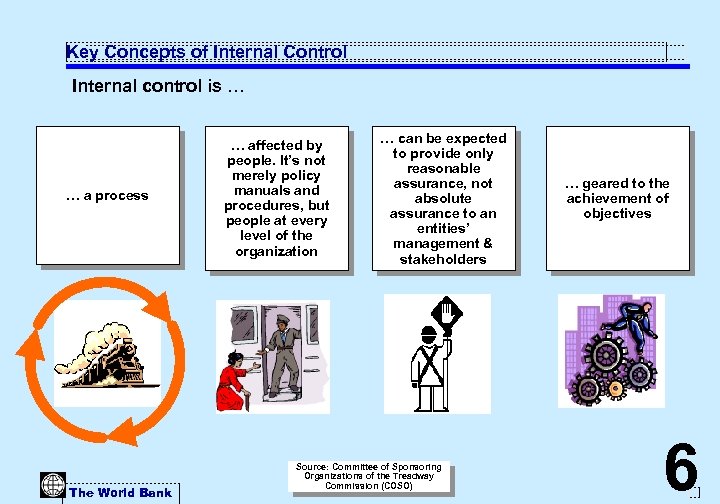 Key Concepts of Internal Control

Internal control is …

… a process

… affected by people. It's not merely policy manuals and procedures, but people at every level of the organization

… can be expected to provide only reasonable assurance, not absolute assurance to an entities' management & stakeholders

… geared to the achievement of objectives

The World Bank

Source: Committee of Sponsoring Organizations of the Treadway Commission (COSO)

6